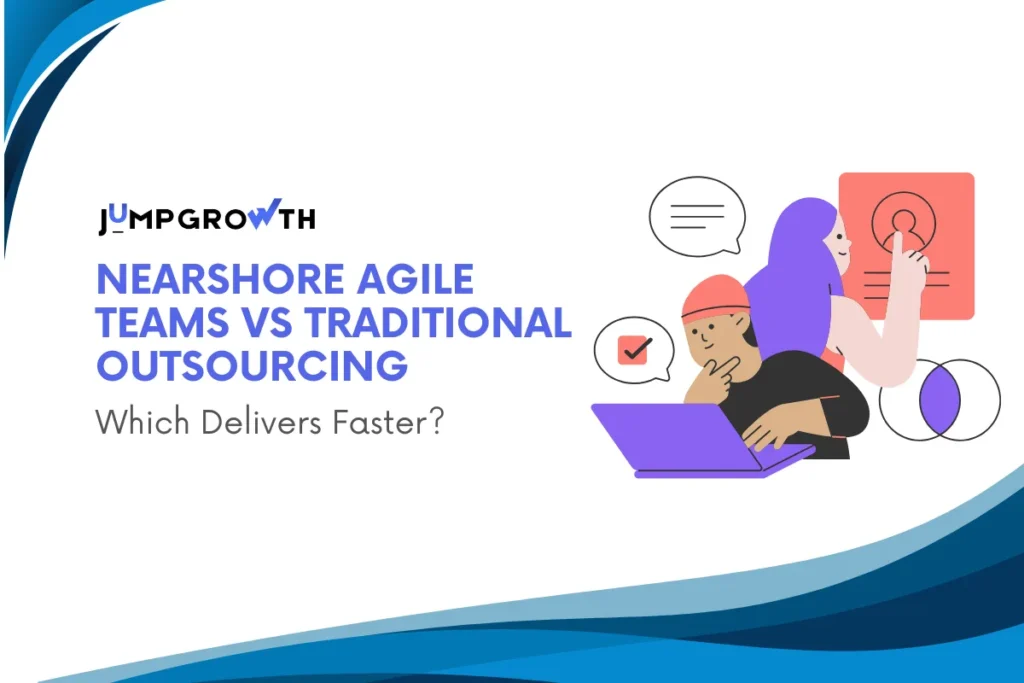 JUMPGROWTH

NEARSHORE AGILE TEAMS VS TRADITIONAL OUTSOURCING

Which Delivers Faster?